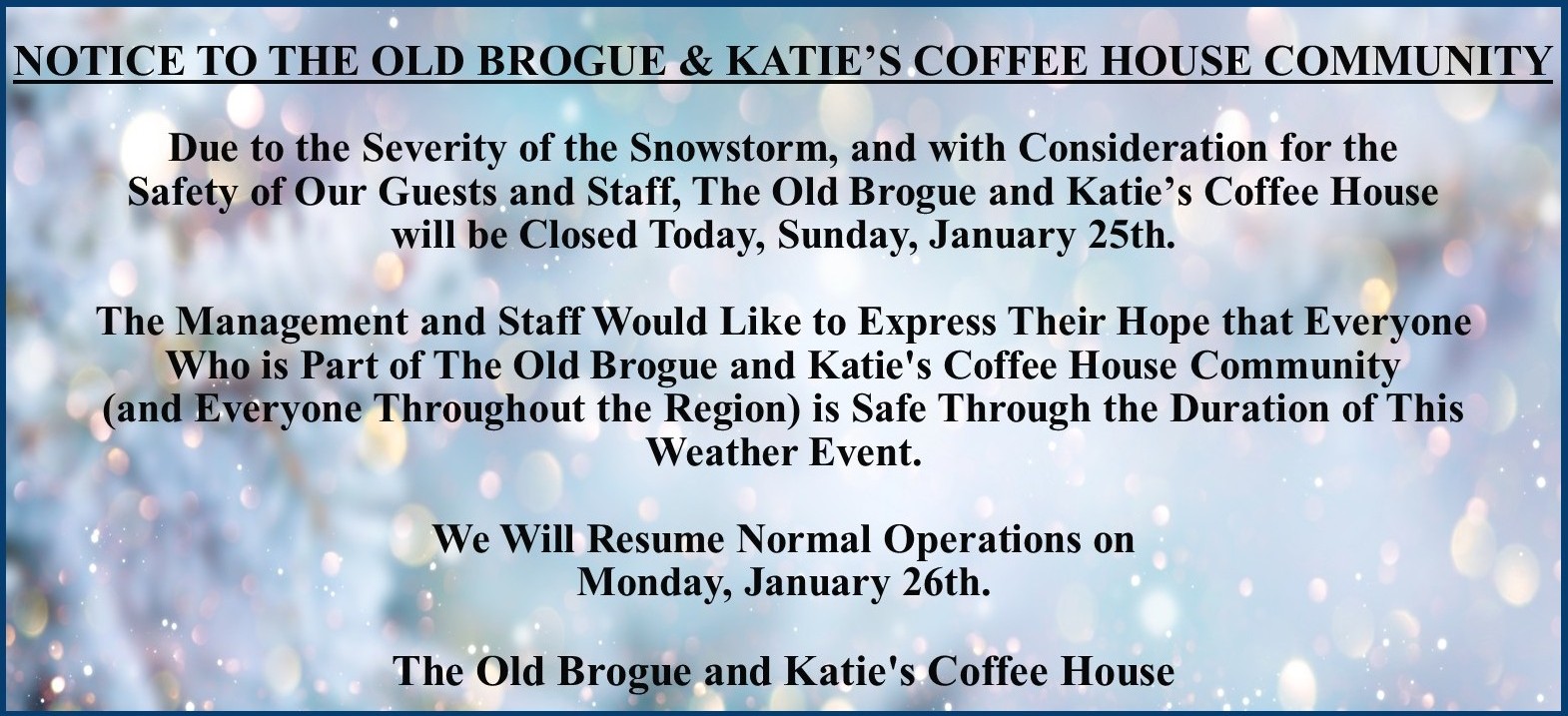 NOTICE TO THE OLD BROGUE & KATIE’S COFFEE HOUSE COMMUNITY

Due to the Severity of the Snowstorm, and with Consideration for the Safety of Our Guests and Staff, The Old Brogue and Katie’s Coffee House will be Closed Today, Sunday, January 25th.

The Management and Staff Would Like to Express Their Hope that Everyone Who is Part of The Old Brogue and Katie's Coffee House Community (and Everyone Throughout the Region) is Safe Through the Duration of This Weather Event.

We Will Resume Normal Operations on Monday, January 26th.

The Old Brogue and Katie's Coffee House